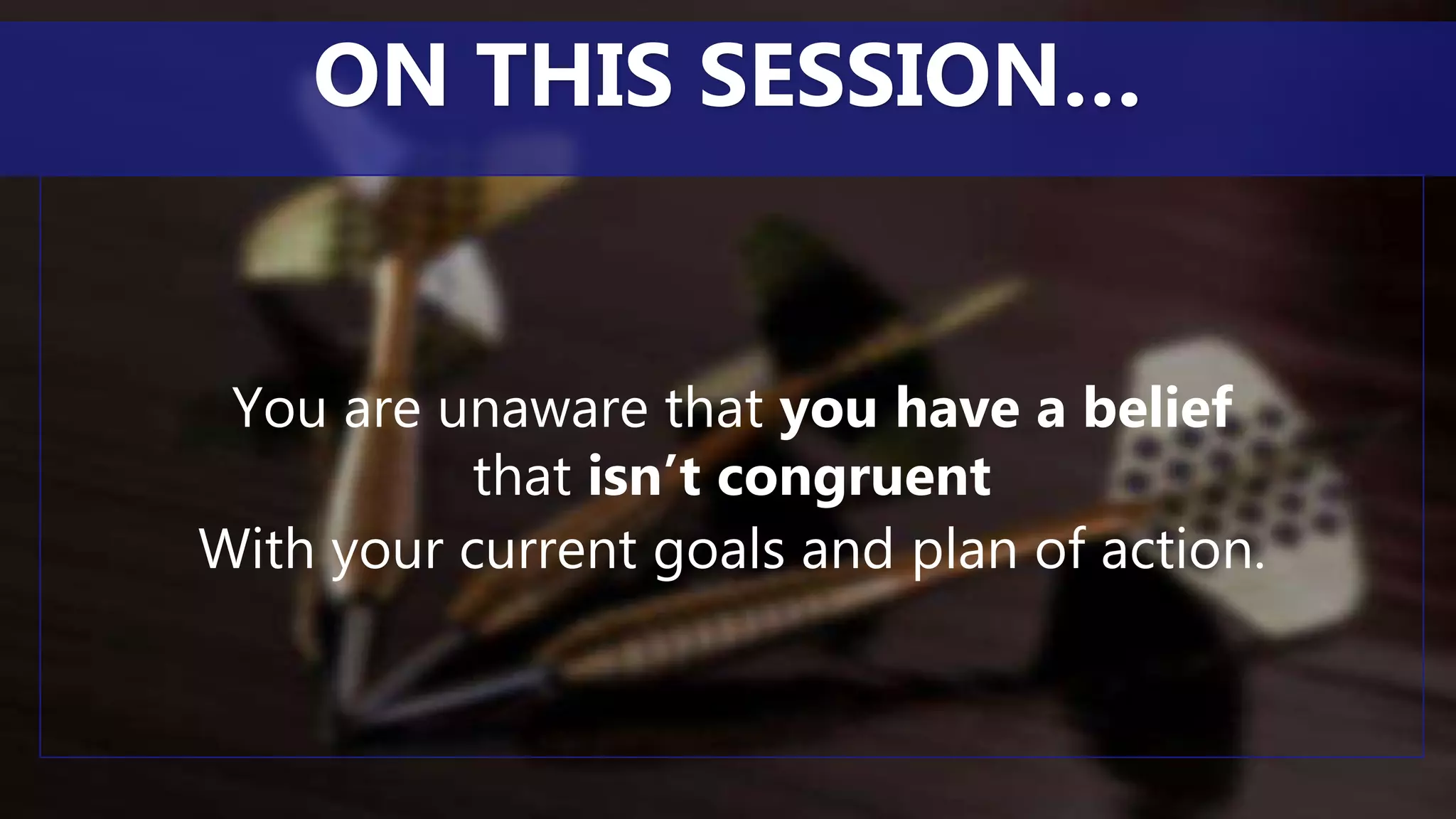 ON THIS SESSION...

You are unaware that you have a belief that isn’t congruent With your current goals and plan of action.